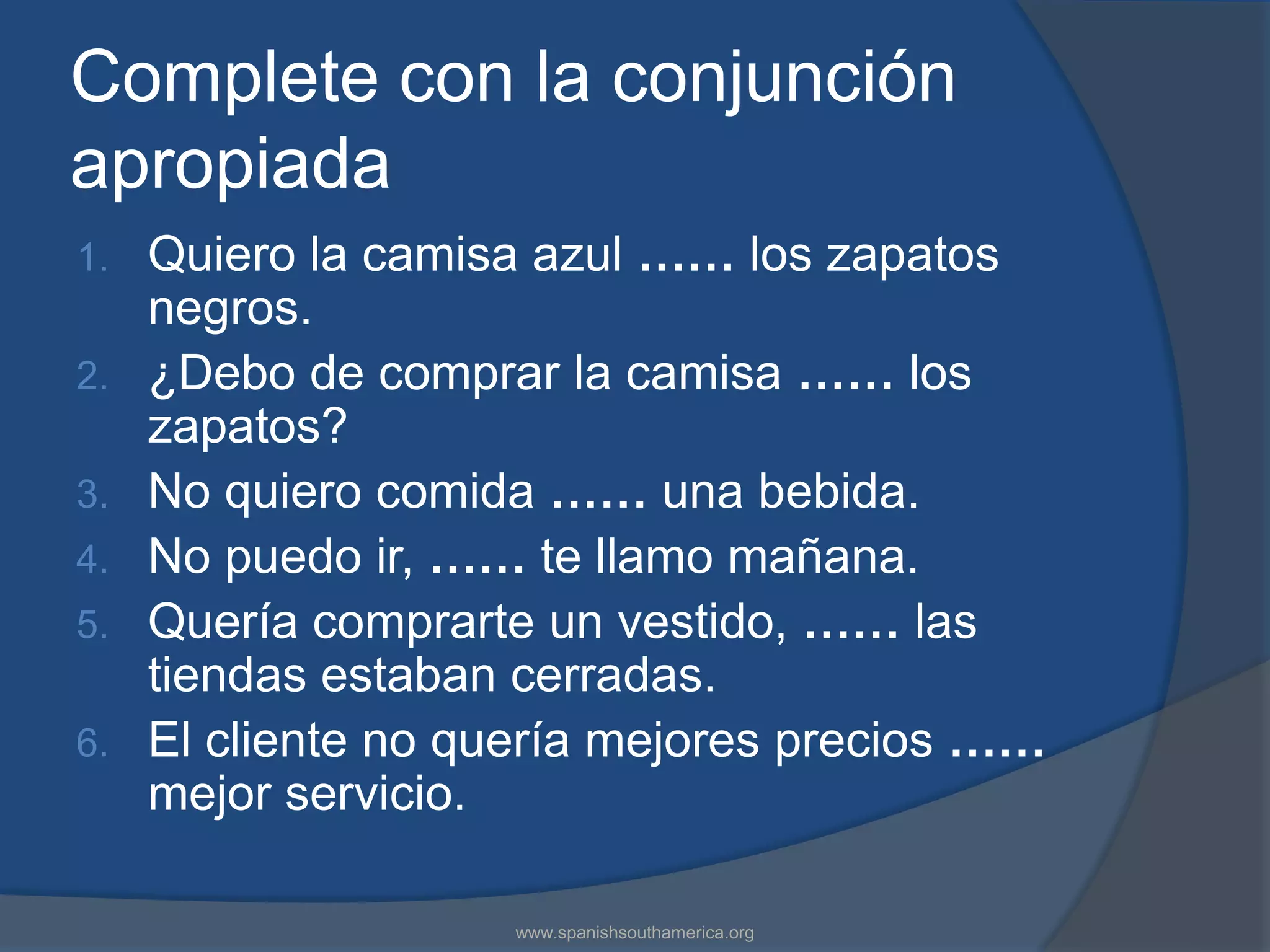 Complete con la conjunción apropiada

1. Quiero la camisa azul …… los zapatos negros.
2. ¿Debo de comprar la camisa …… los zapatos?
3. No quiero comida …… una bebida.
4. No puedo ir, …… te llamo mañana.
5. Quería comprarte un vestido, …… las tiendas estaban cerradas.
6. El cliente no quería mejores precios …… mejor servicio.

www.spanishsouthamerica.org